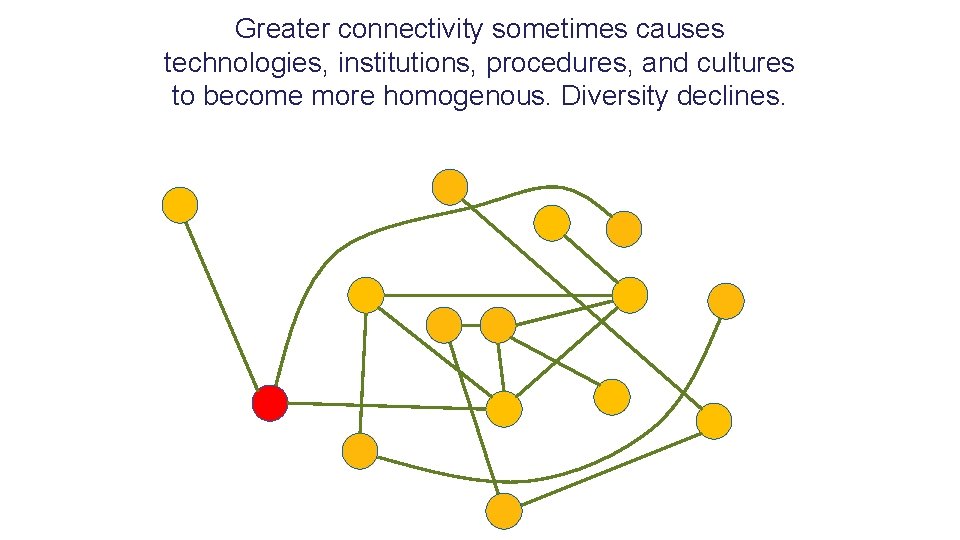 Greater connectivity sometimes causes technologies, institutions, procedures, and cultures to become more homogenous. Diversity declines.